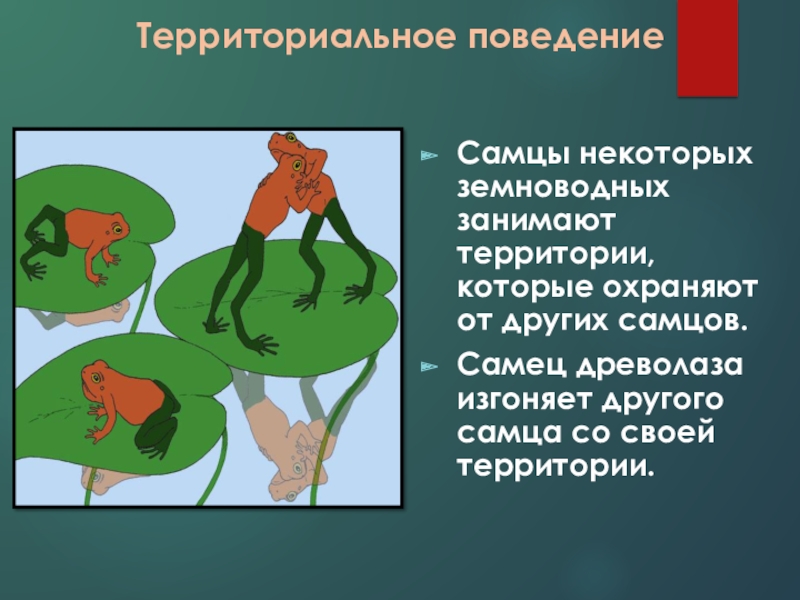 Территориальное поведение

Самцы некоторых земноводных занимают территории, которые охраняют от других самцов.

Самец древолаза изгоняет другого самца со своей территории.